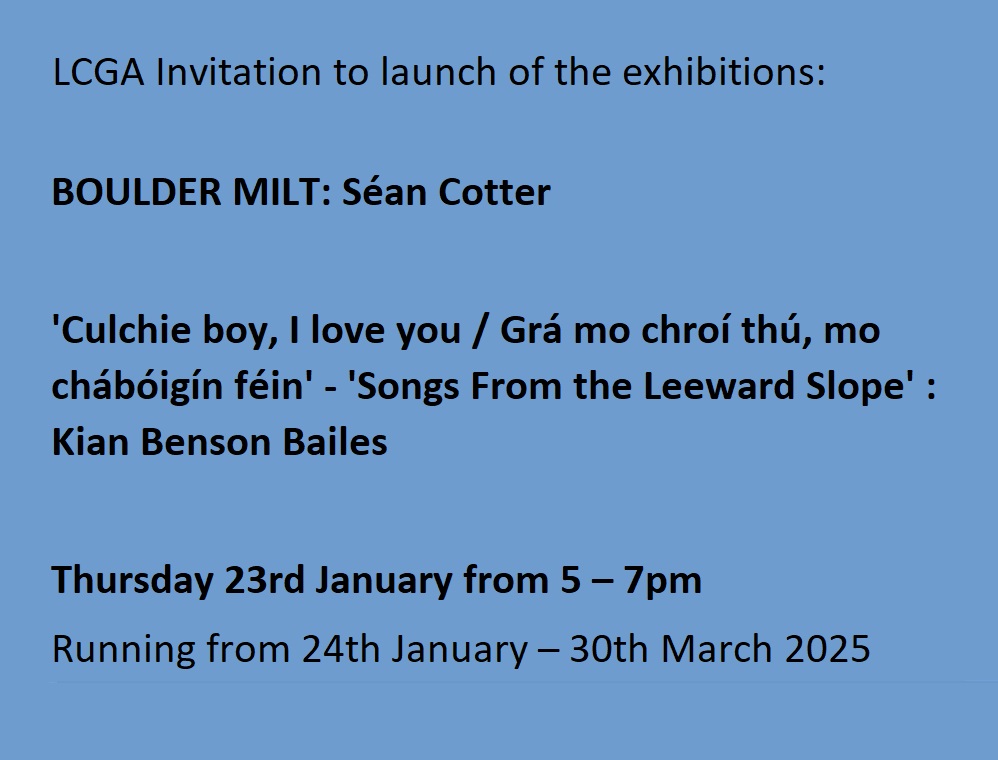 LCGA Invitation to launch of the exhibitions:

BOULDER MILT: Séan Cotter

'Culchie boy, I love you / Grá mo chroí thú, mo chábóigín féin' - 'Songs From the Leeward Slope' : Kian Benson Bailes

Thursday 23rd January from 5 – 7pm

Running from 24th January – 30th March 2025